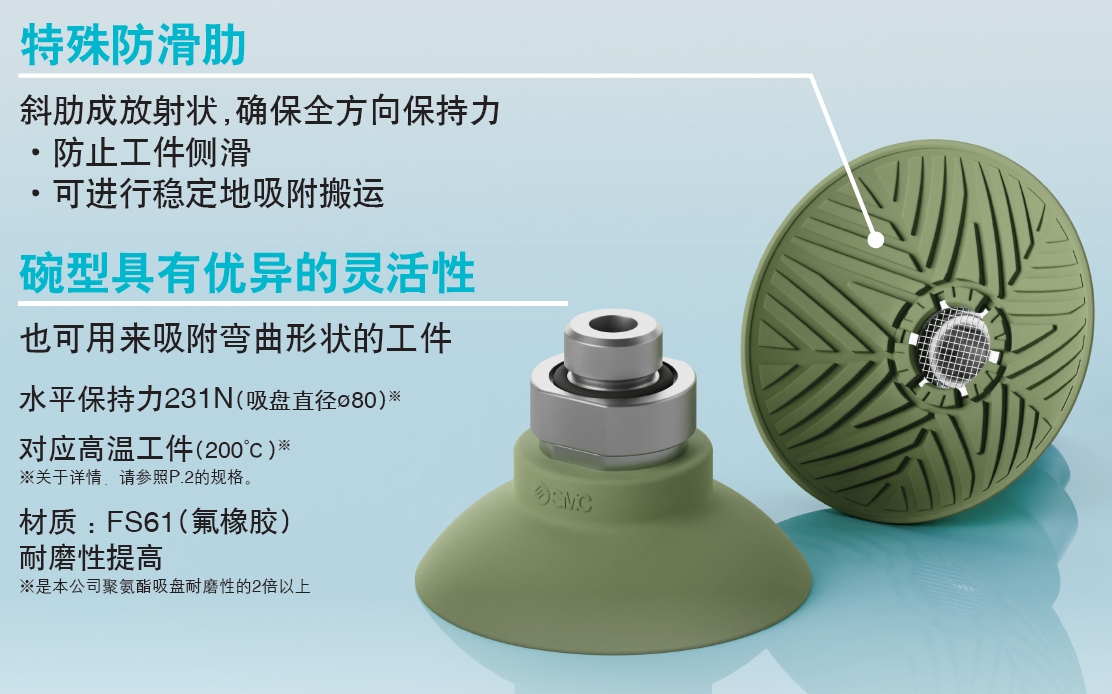 特殊防滑肋

斜肋成放射状，确保全方向保持力
・防止工件侧滑
・可进行稳定地吸附搬运

碗型具有优异的灵活性

也可用来吸附弯曲形状的工件

水平保持力231N（吸盘直径ø80）※

对应高温工件（200°C）※
※关于详情，请参照P.2的规格。

材质：FS61（氟橡胶）
耐磨性提高
※是本公司聚氨酯吸盘耐磨性的2倍以上

SMC